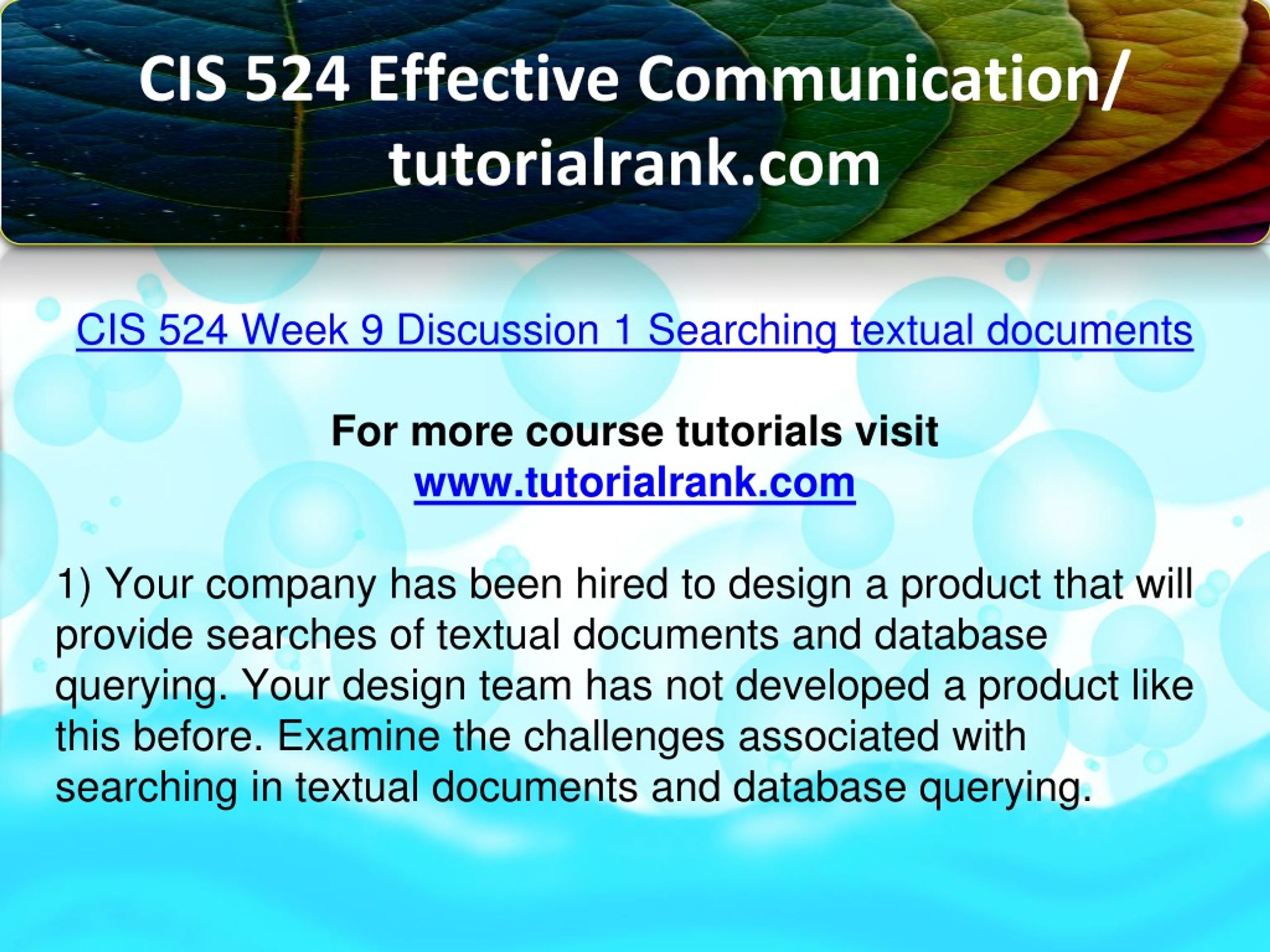 CIS 524 Effective Communication/ tutorialrank.com

CIS 524 Week 9 Discussion 1 Searching textual documents

For more course tutorials visit
www.tutorialrank.com

1) Your company has been hired to design a product that will provide searches of textual documents and database querying. Your design team has not developed a product like this before. Examine the challenges associated with searching in textual documents and database querying.